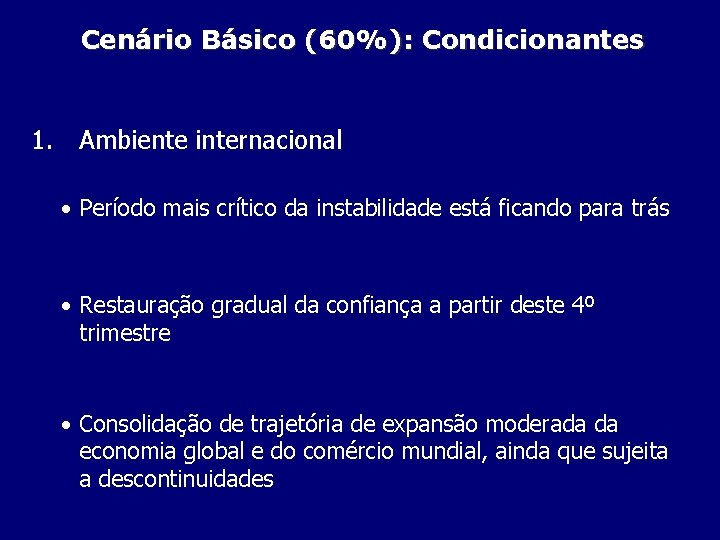 Cenário Básico (60%): Condicionantes

1. Ambiente internacional

• Período mais crítico da instabilidade está ficando para trás

• Restauração gradual da confiança a partir deste 4º trimestre

• Consolidação de trajetória de expansão moderada da economia global e do comércio mundial, ainda que sujeita a descontinuidades